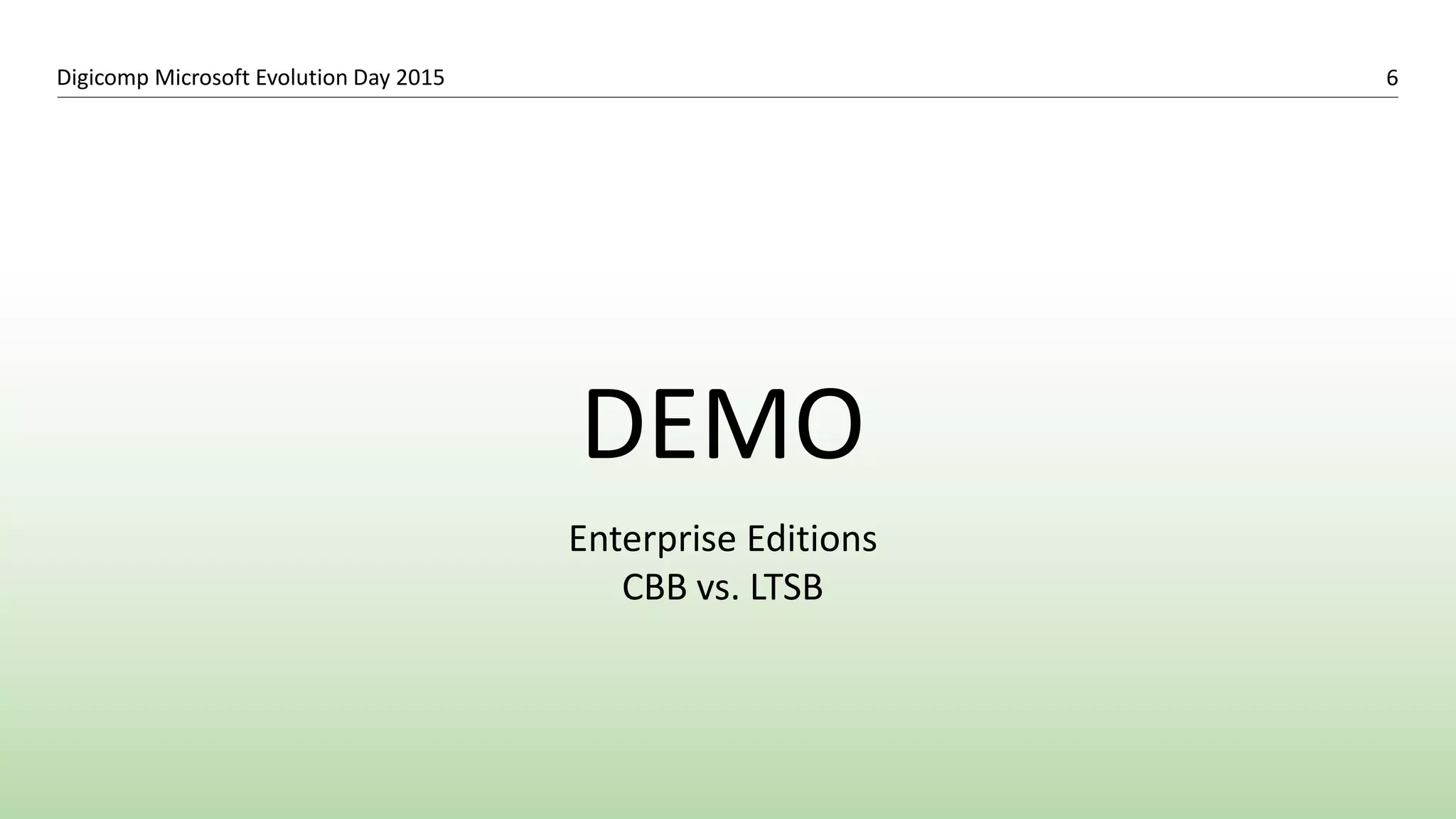 Digicomp Microsoft Evolution Day 2015 6

DEMO

Enterprise Editions
CBB vs. LTSB